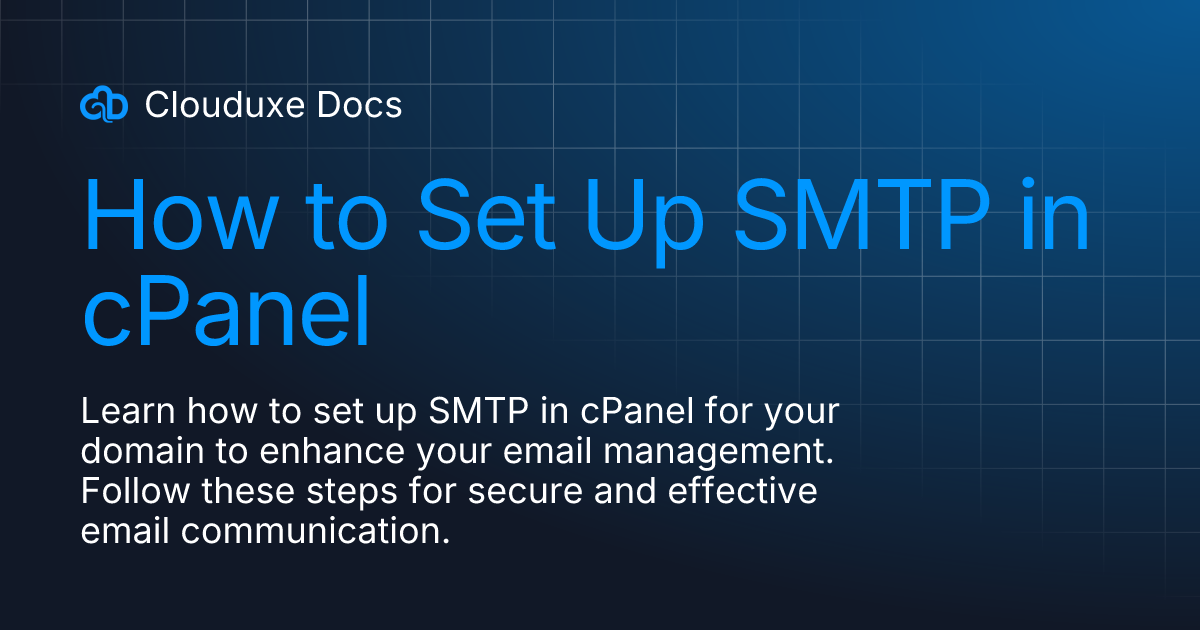 Clouduxe Docs

How to Set Up SMTP in cPanel

Learn how to set up SMTP in cPanel for your domain to enhance your email management. Follow these steps for secure and effective email communication.